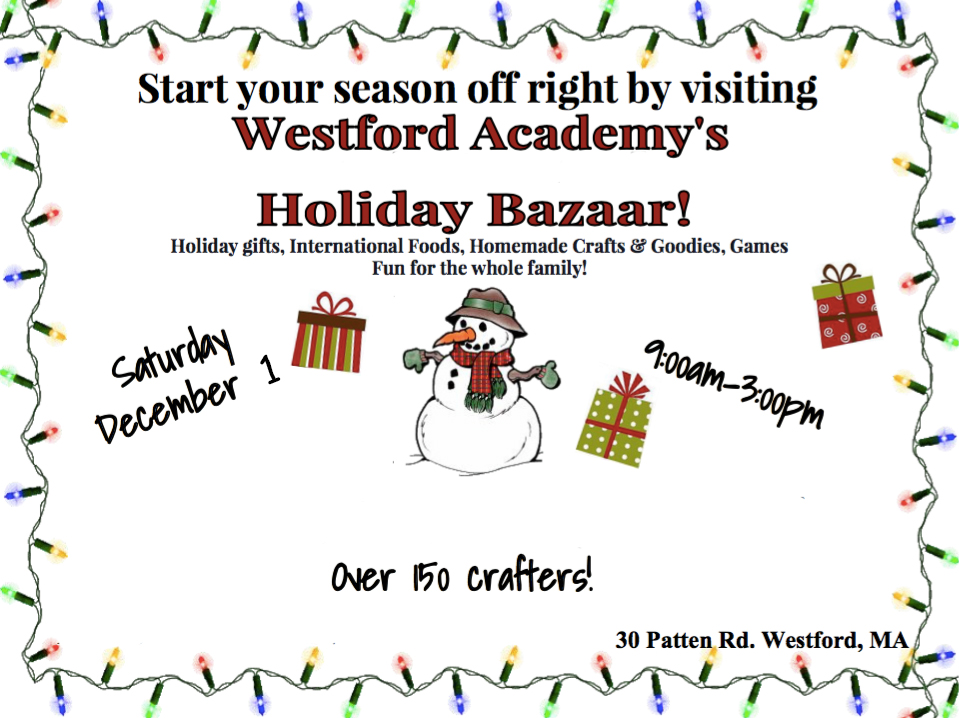 Start your season off right by visiting
Westford Academy's

Holiday Bazaar!
Holiday gifts, International Foods, Homemade Crafts & Goodies, Games
Fun for the whole family!

Saturday
December 1

9:00am-3:00pm

Over 150 crafters!

30 Patten Rd. Westford, MA